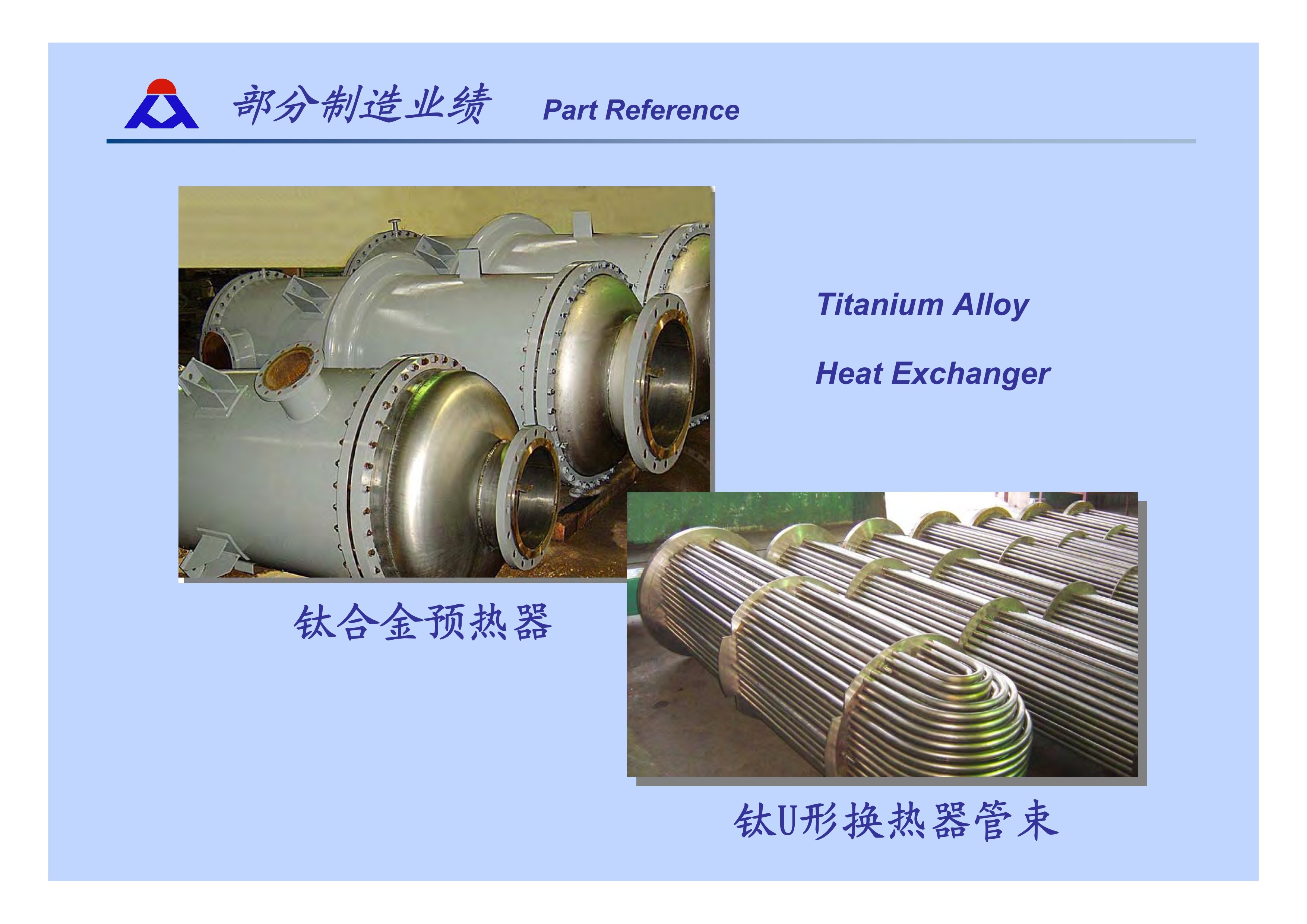 部分制造业绩 Part Reference

Titanium Alloy

Heat Exchanger

钛合金预热器

钛U形换热器管束